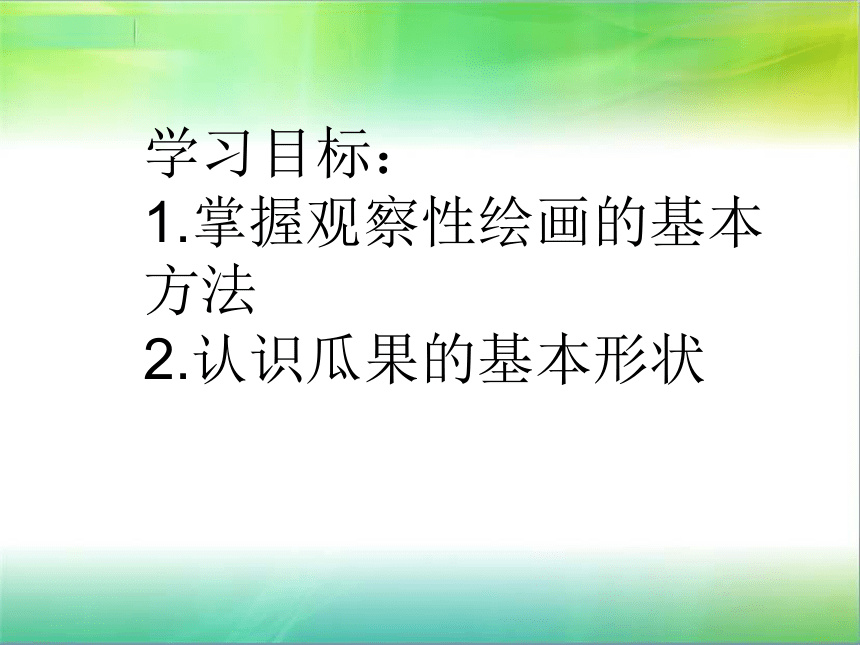 学习目标：
1.掌握观察性绘画的基本方法
2.认识瓜果的基本形状